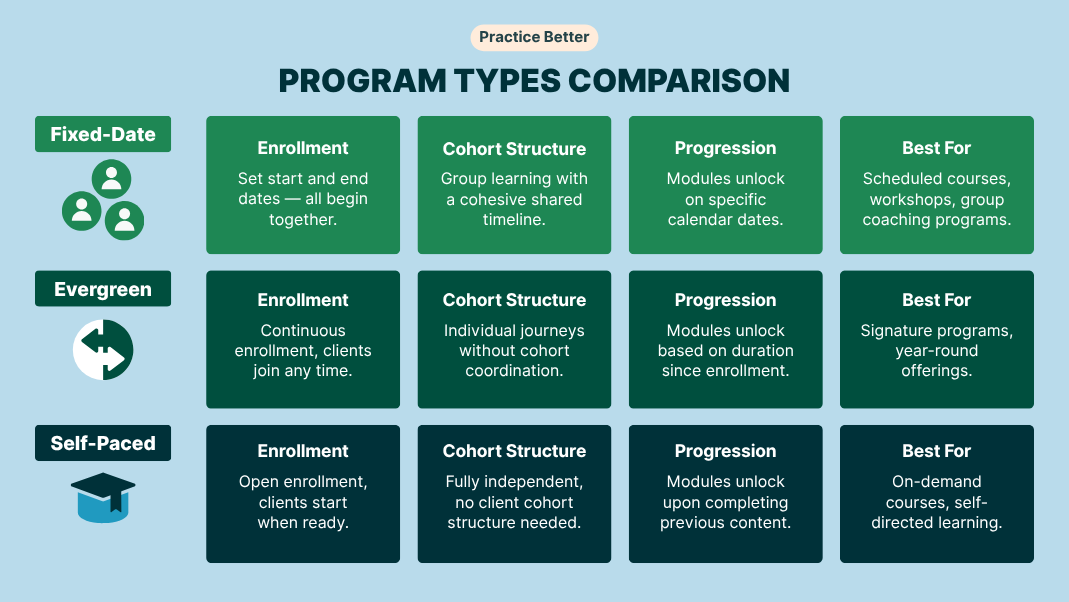 Practice Better

PROGRAM TYPES COMPARISON

Fixed-Date

Enrollment
Set start and end dates — all begin together.

Cohort Structure
Group learning with a cohesive shared timeline.

Progression
Modules unlock on specific calendar dates.

Best For
Scheduled courses, workshops, group coaching programs.

Evergreen

Enrollment
Continuous enrollment, clients join any time.

Cohort Structure
Individual journeys without cohort coordination.

Progression
Modules unlock based on duration since enrollment.

Best For
Signature programs, year-round offerings.

Self-Paced

Enrollment
Open enrollment, clients start when ready.

Cohort Structure
Fully independent, no client cohort structure needed.

Progression
Modules unlock upon completing previous content.

Best For
On-demand courses, self-directed learning.